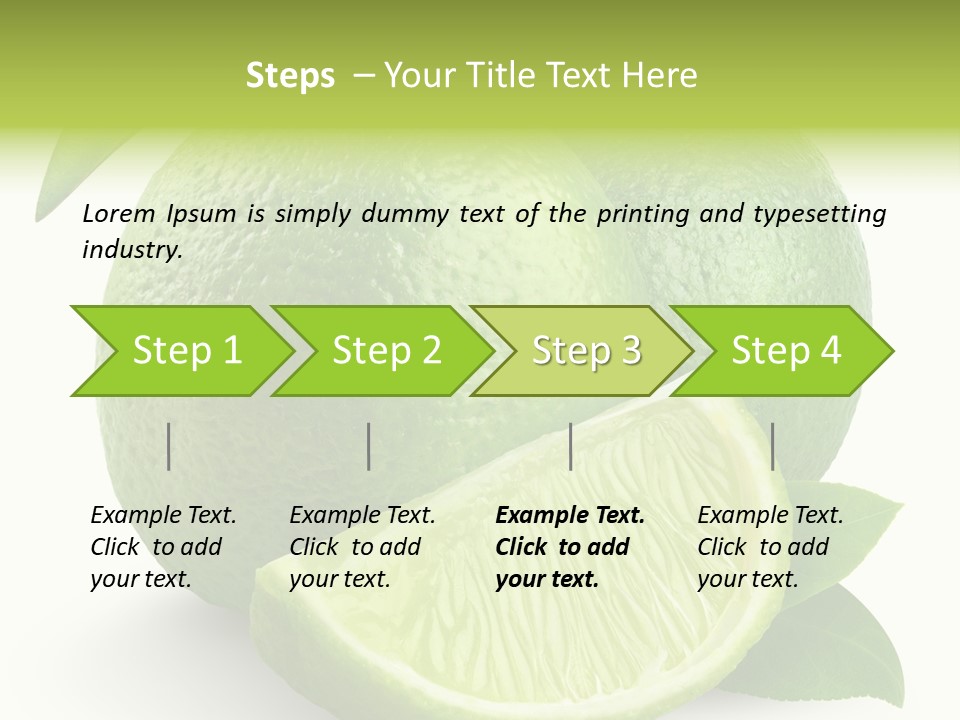 Steps – Your Title Text Here

Lorem Ipsum is simply dummy text of the printing and typesetting industry.

Step 1

Step 2

Step 3

Step 4

Example Text. Click to add your text.

Example Text. Click to add your text.

Example Text. Click to add your text.

Example Text. Click to add your text.